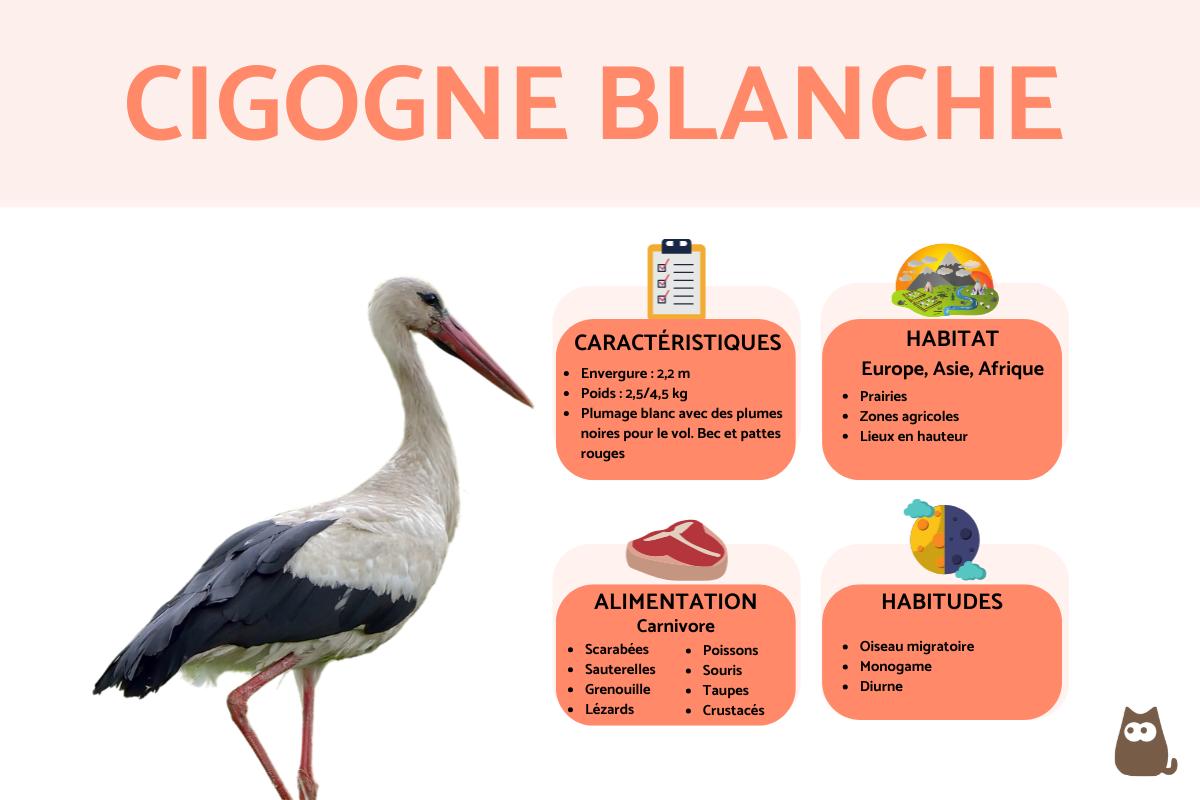 CIGOGNE BLANCHE

CARACTÉRISTIQUES
- Envergure : 2,2 m
- Poids : 2,5/4,5 kg
- Plumage blanc avec des plumes noires pour le vol. Bec et pattes rouges

HABITAT
Europe, Asie, Afrique
- Prairies
- Zones agricoles
- Lieux en hauteur

ALIMENTATION
Carnivore
- Scarabées
- Sauterelles
- Grenouille
- Lézards
- Poissons
- Souris
- Taupes
- Crustacés

HABITUDES
- Oiseau migratoire
- Monogame
- Diurne